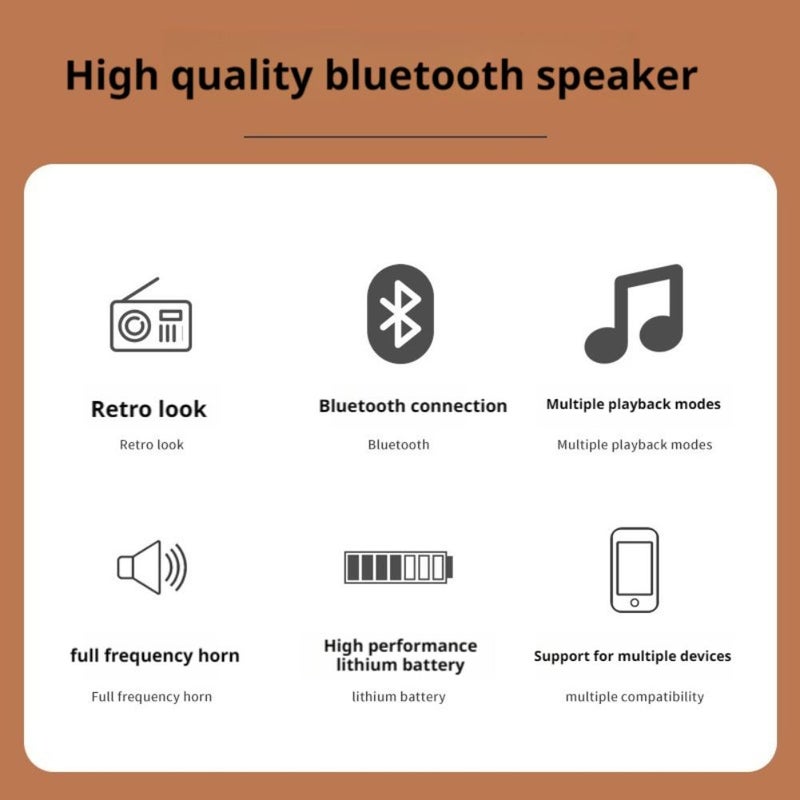 High quality bluetooth speaker

Retro look

Retro look

Bluetooth connection

Bluetooth

Multiple playback modes

Multiple playback modes

full frequency horn

Full frequency horn

High performance lithium battery

lithium battery

Support for multiple devices

multiple compatibility